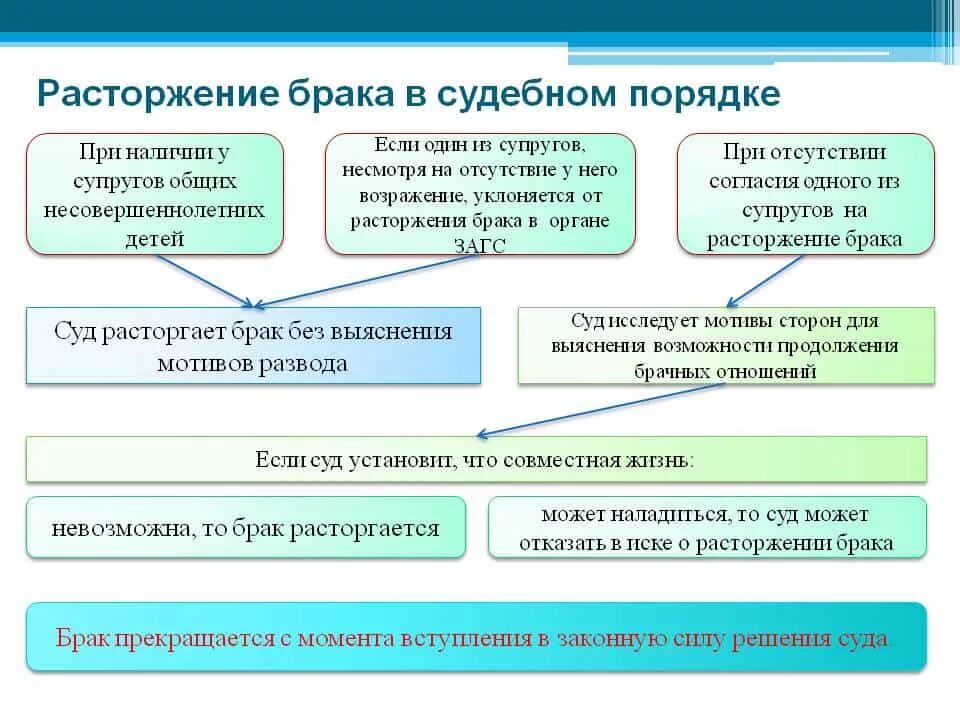 Расторжение брака в судебном порядке

При наличии у супругов общих несовершеннолетних детей

Если один из супругов, несмотря на отсутствие у него возражение, уклоняется от расторжения брака в органе ЗАГС

При отсутствии согласия одного из супругов на расторжение брака

Суд расторгает брак без выяснения мотивов развода

Суд исследует мотивы сторон для выяснения возможности продолжения брачных отношений

Если суд установит, что совместная жизнь:

невозможна, то брак расторгается

может наладиться, то суд может отказать в иске о расторжении брака

Брак прекращается с момента вступления в законную силу решения суда